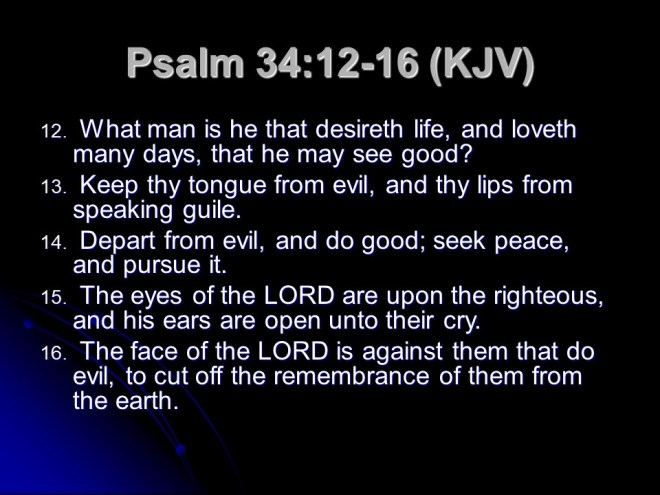 Psalm 34:12-16 (KJV)

12. What man is he that desireth life, and loveth many days, that he may see good?

13. Keep thy tongue from evil, and thy lips from speaking guile.

14. Depart from evil, and do good; seek peace, and pursue it.

15. The eyes of the LORD are upon the righteous, and his ears are open unto their cry.

16. The face of the LORD is against them that do evil, to cut off the remembrance of them from the earth.